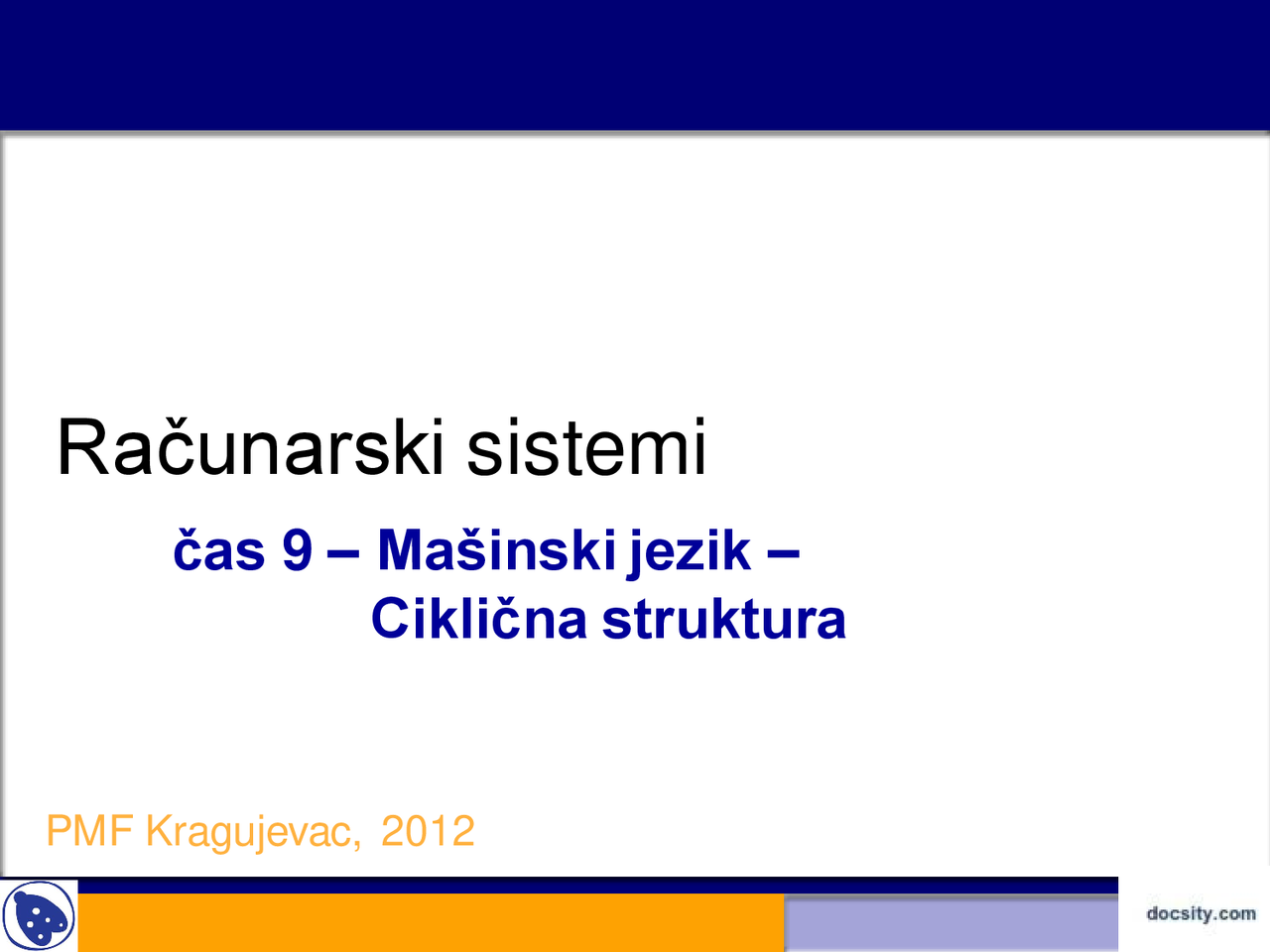 Računarski sistemi

čas 9 – Mašinski jezik – Ciklična struktura

PMF Kragujevac, 2012

docsity.com